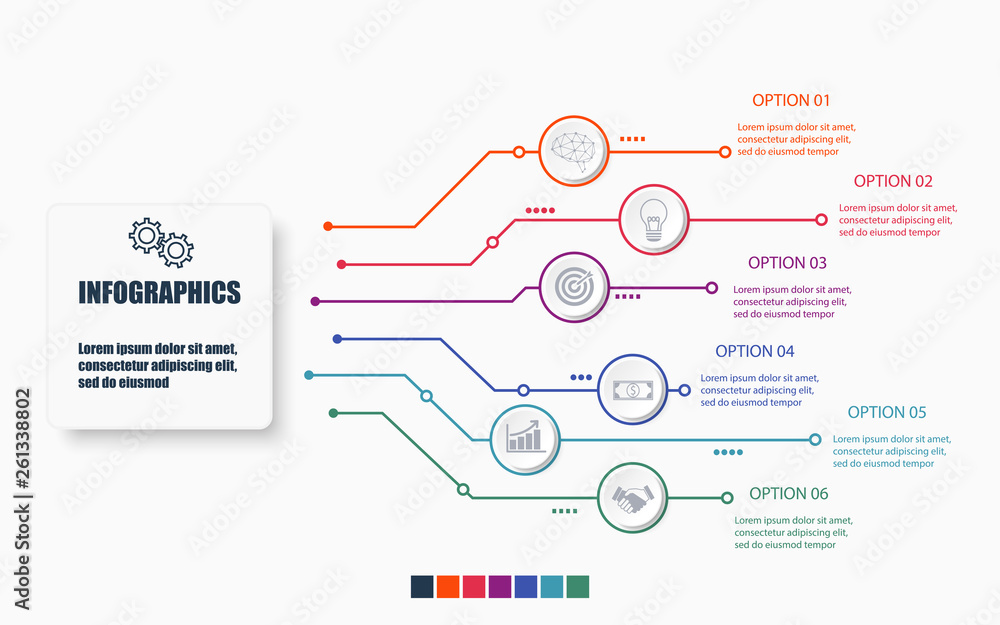 INFOGRAPHICS

Lorem ipsum dolor sit amet, consectetur adipiscing elit, sed do eiusmod

OPTION 01

Lorem ipsum dolor sit amet, consectetur adipiscing elit, sed do eiusmod tempor

OPTION 02

Lorem ipsum dolor sit amet, consectetur adipiscing elit, sed do eiusmod tempor

OPTION 03

Lorem ipsum dolor sit amet, consectetur adipiscing elit, sed do eiusmod tempor

OPTION 04

Lorem ipsum dolor sit amet, consectetur adipiscing elit, sed do eiusmod tempor

OPTION 05

Lorem ipsum dolor sit amet, consectetur adipiscing elit, sed do eiusmod tempor

OPTION 06

Lorem ipsum dolor sit amet, consectetur adipiscing elit, sed do eiusmod tempor

Adobe Stock | #261338802